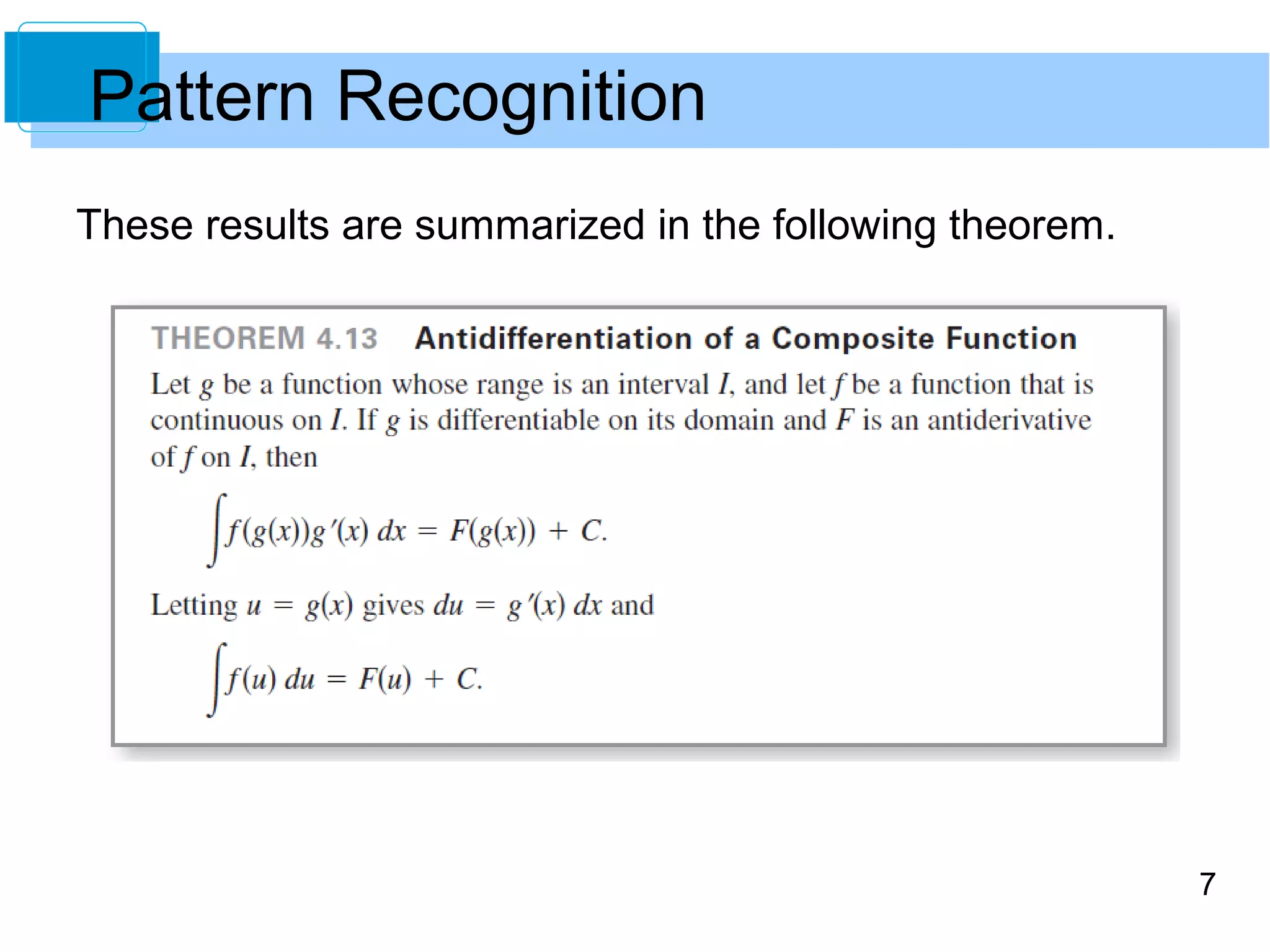 Pattern Recognition

These results are summarized in the following theorem.

THEOREM 4.13 Antidifferentiation of a Composite Function

Let $g$ be a function whose range is an interval $I$, and let $f$ be a function that is continuous on $I$. If $g$ is differentiable on its domain and $F$ is an antiderivative of $f$ on $I$, then

$\int f(g(x))g'(x)\,dx = F(g(x)) + C.$

Letting $u = g(x)$ gives $du = g'(x)\,dx$ and

$\int f(u)\,du = F(u) + C.$

7